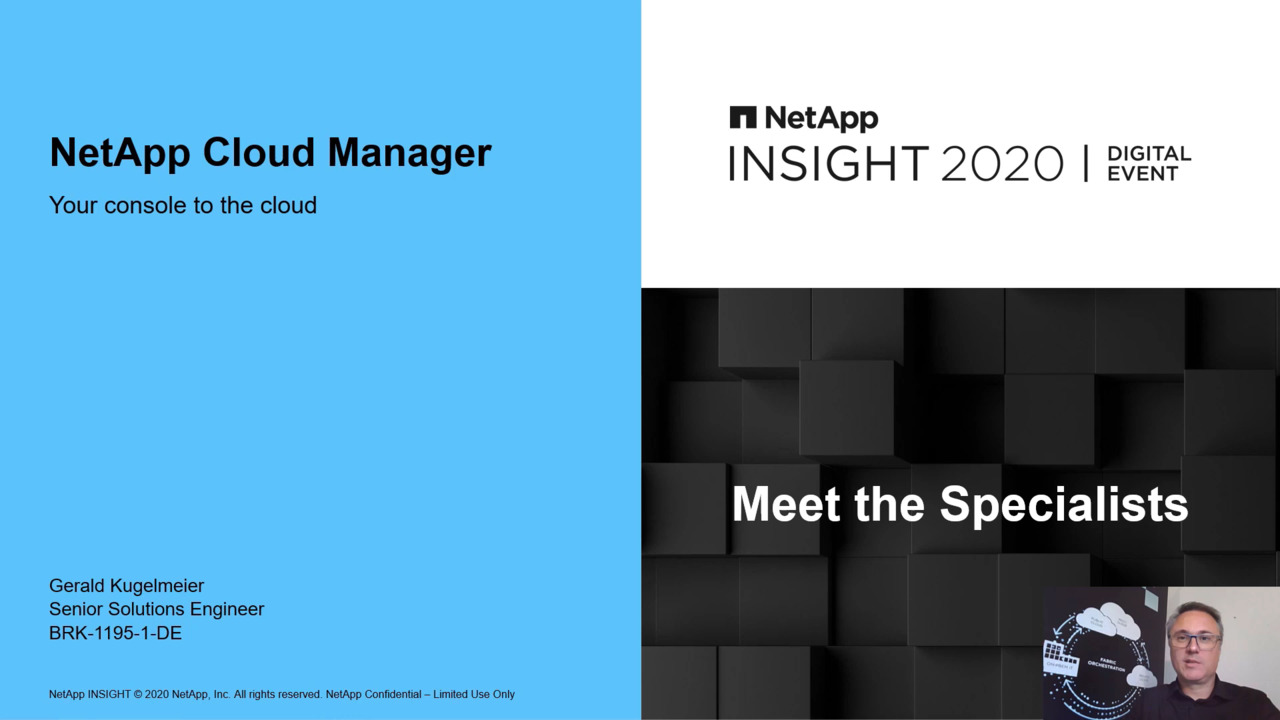 NetApp Cloud Manager

Your console to the cloud

Gerald Kugelmeier
Senior Solutions Engineer
BRK-1195-1-DE

NetApp INSIGHT © 2020 NetApp, Inc. All rights reserved. NetApp Confidential – Limited Use Only

NetApp
INSIGHT 2020 | DIGITAL EVENT

Meet the Specialists

FABRIC ORCHESTRATION